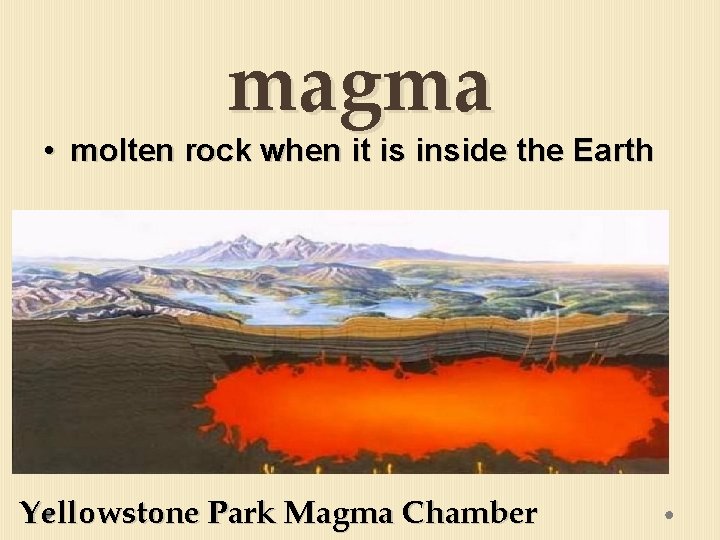 magma

• molten rock when it is inside the Earth

Yellowstone Park Magma Chamber